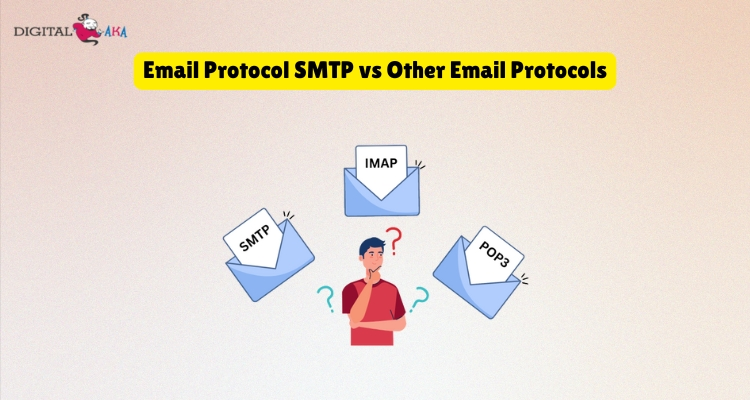 DIGITAL AKA

Email Protocol SMTP vs Other Email Protocols

IMAP

SMTP

POP3

?

?

?